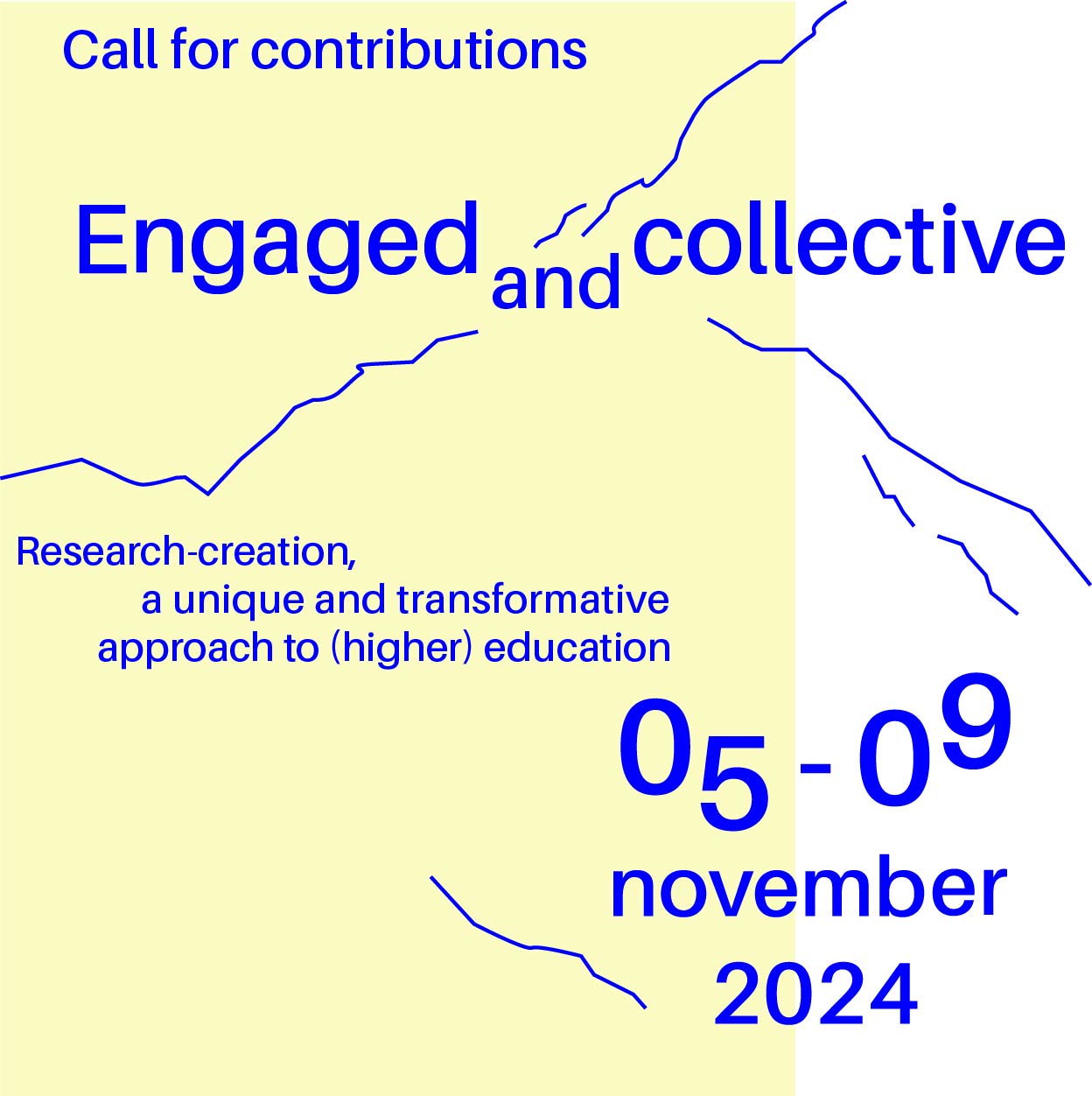 Call for contributions

Engaged and collective

Research-creation, a unique and transformative approach to (higher) education

05 - 09 november 2024